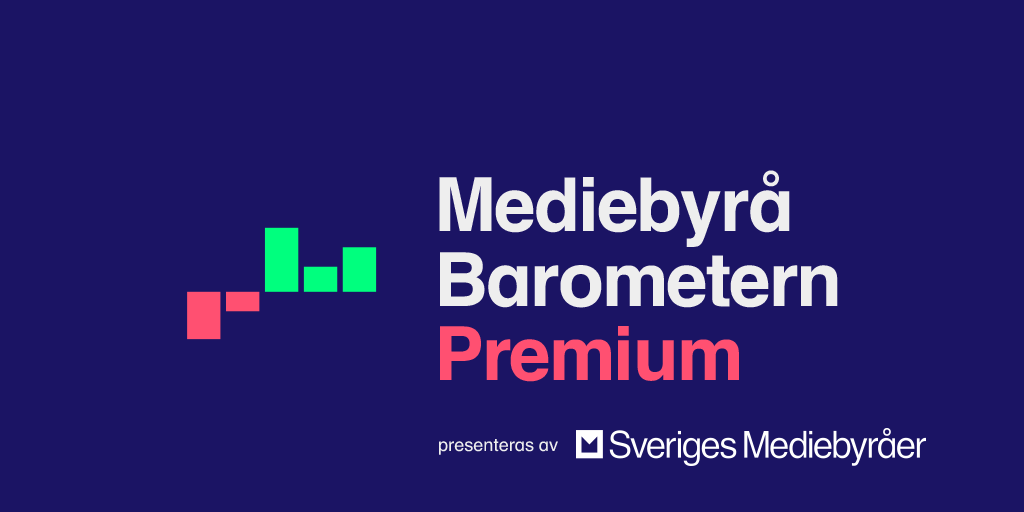 Mediebyrå
Barometern
Premium

presenteras av Sveriges Mediebyråer